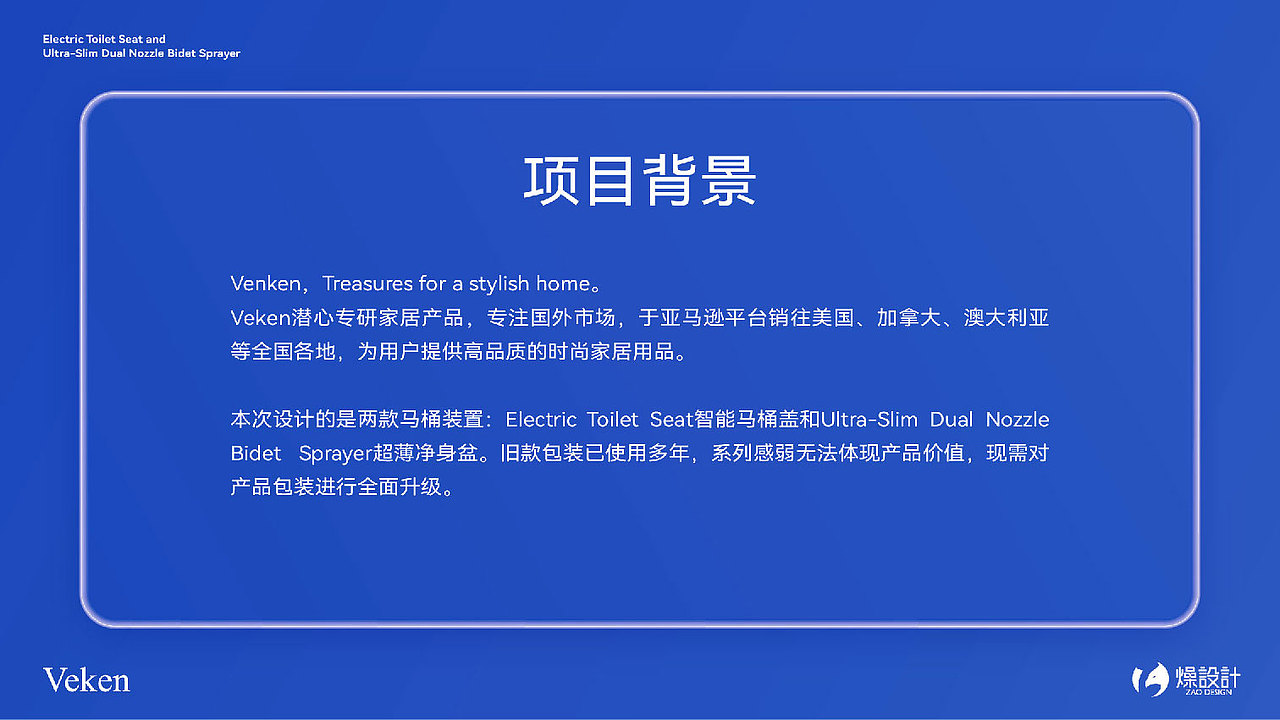 Electric Toilet Seat and
Ultra-Slim Dual Nozzle Bidet Sprayer

项目背景

Venken，Treasures for a stylish home。
Veken潜心专研家居产品，专注国外市场，于亚马逊平台销往美国、加拿大、澳大利亚等全国各地，为用户提供高品质的时尚家居用品。

本次设计的是两款马桶装置：Electric Toilet Seat智能马桶盖和Ultra-Slim Dual Nozzle Bidet Sprayer超薄净身盆。旧款包装已使用多年，系列感弱无法体现产品价值，现需对产品包装进行全面升级。

Veken

燥設計
ZAO DESIGN